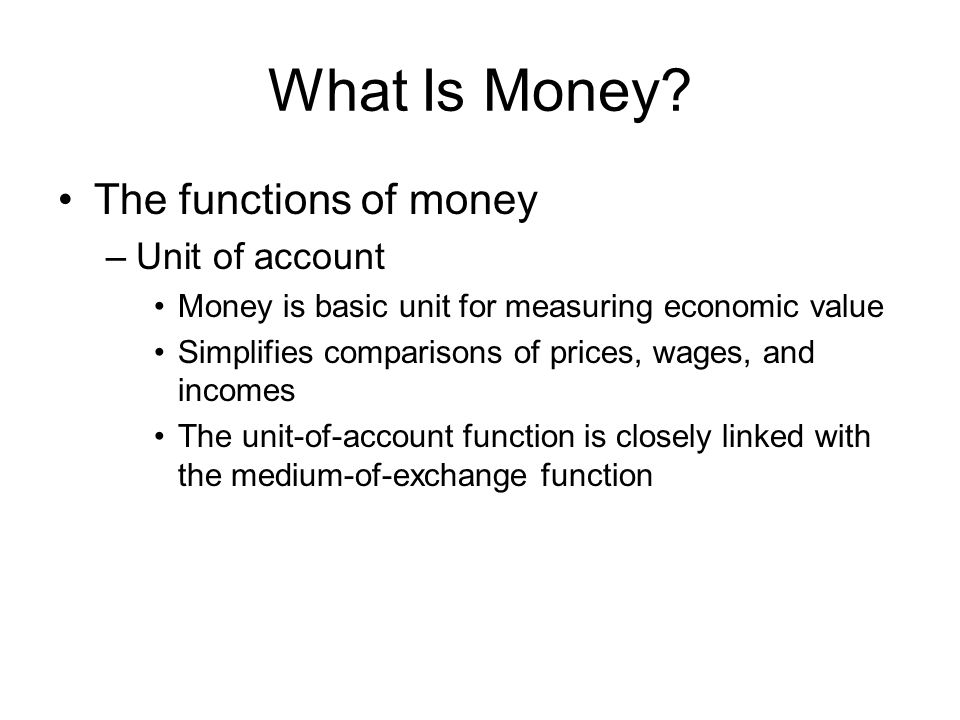 What Is Money?

• The functions of money

– Unit of account

• Money is basic unit for measuring economic value

• Simplifies comparisons of prices, wages, and incomes

• The unit-of-account function is closely linked with the medium-of-exchange function